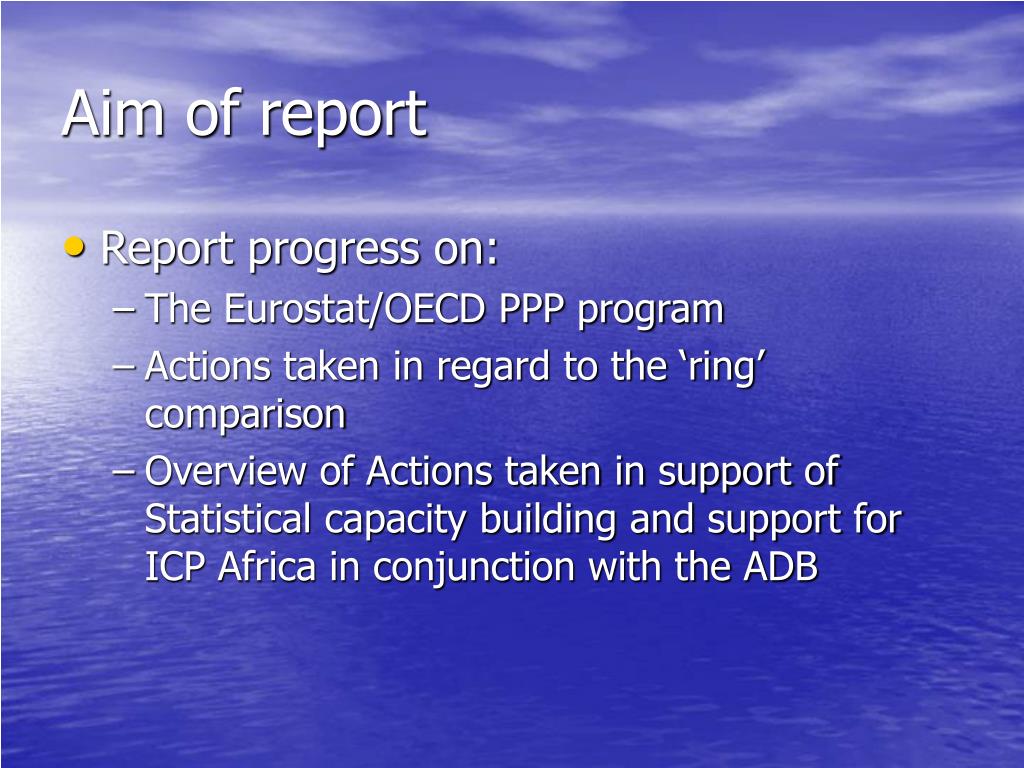 Aim of report

• Report progress on:
– The Eurostat/OECD PPP program
– Actions taken in regard to the ‘ring’ comparison
– Overview of Actions taken in support of Statistical capacity building and support for ICP Africa in conjunction with the ADB